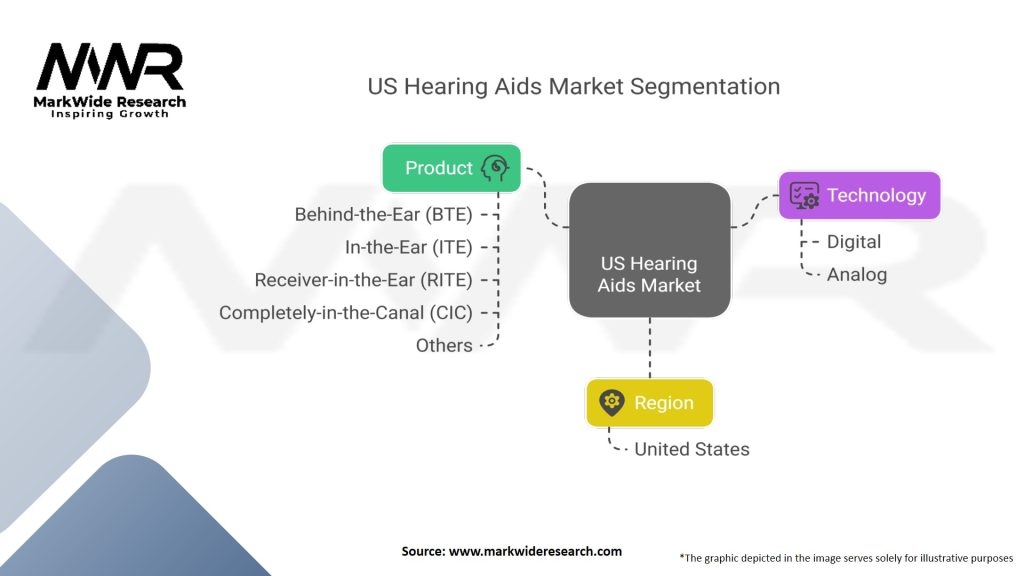 MWR
MarkWide Research
Inspiring Growth

US Hearing Aids Market Segmentation

Product
Behind-the-Ear (BTE)
In-the-Ear (ITE)
Receiver-in-the-Ear (RITE)
Completely-in-the-Canal (CIC)
Others

US Hearing Aids Market

Technology
Digital
Analog

Region
United States

Source: www.markwideresearch.com

*The graphic depicted in the image serves solely for illustrative purposes